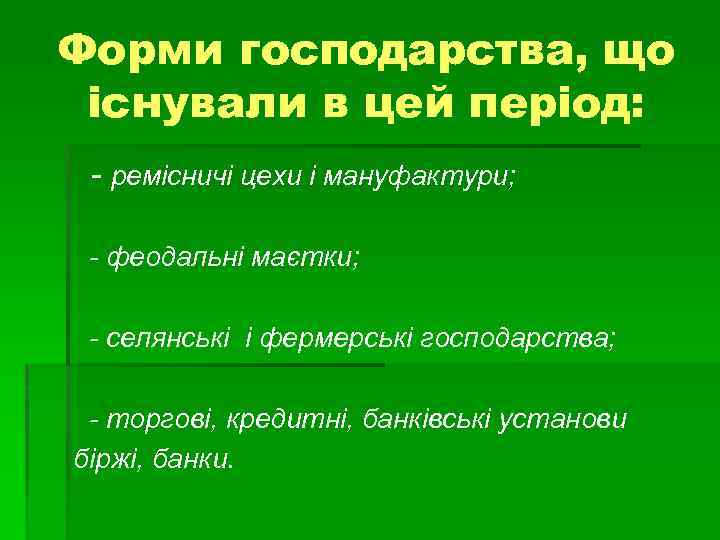 Форми господарства, що існували в цей період:

- ремісничі цехи і мануфактури;

- феодальні маєтки;

- селянські і фермерські господарства;

- торгові, кредитні, банківські установи біржі, банки.